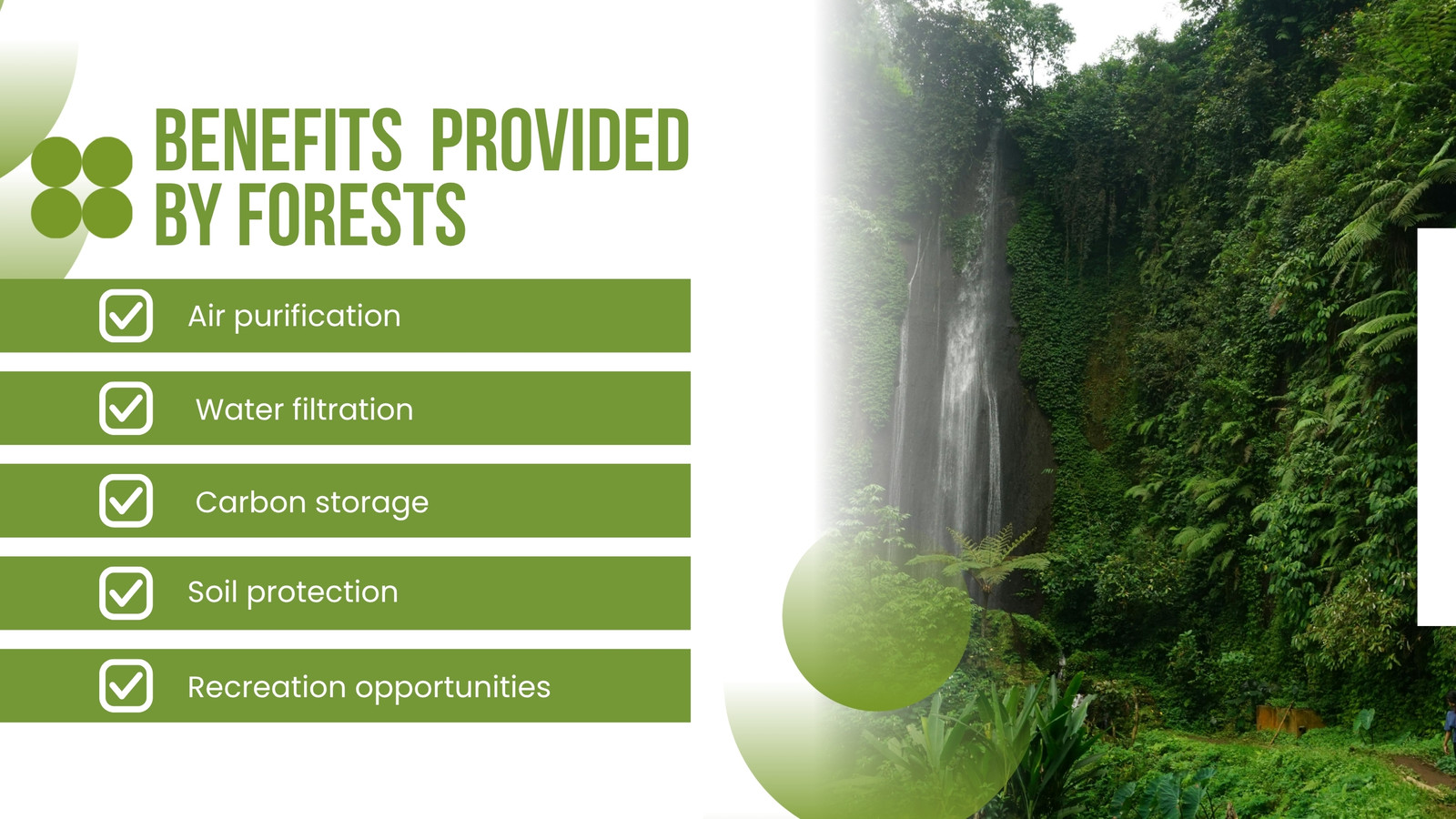 BENEFITS PROVIDED BY FORESTS

Air purification

Water filtration

Carbon storage

Soil protection

Recreation opportunities